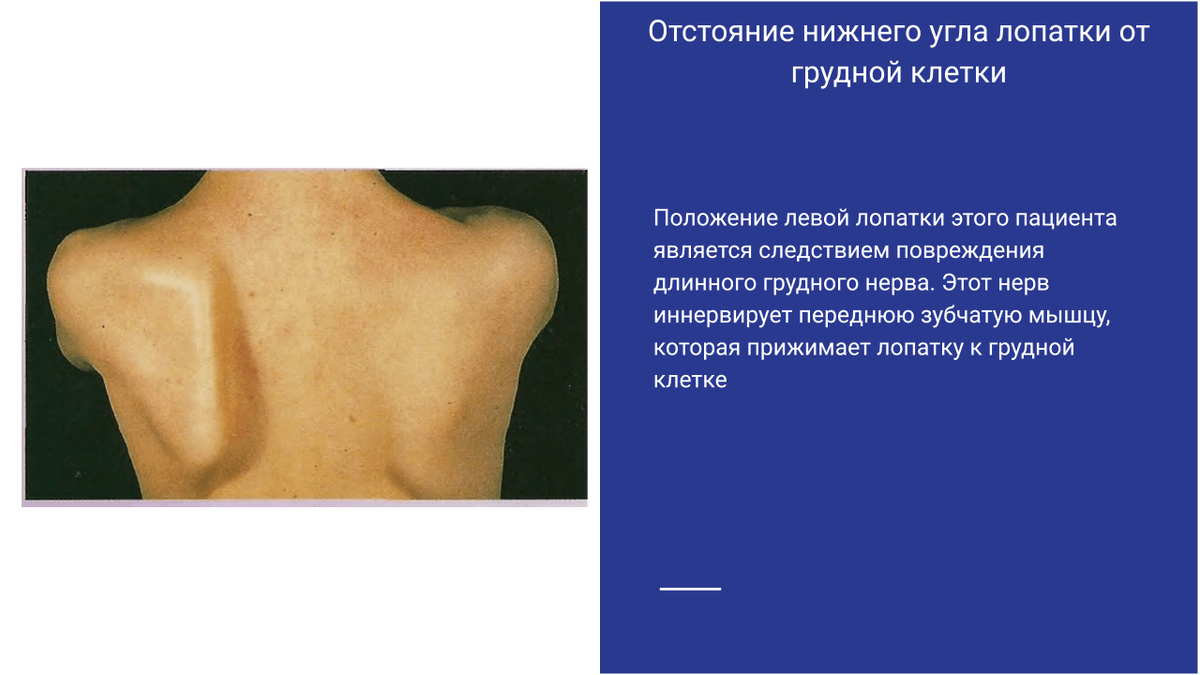 Отстояние нижнего угла лопатки от грудной клетки

Положение левой лопатки этого пациента является следствием повреждения длинного грудного нерва. Этот нерв иннервирует переднюю зубчатую мышцу, которая прижимает лопатку к грудной клетке